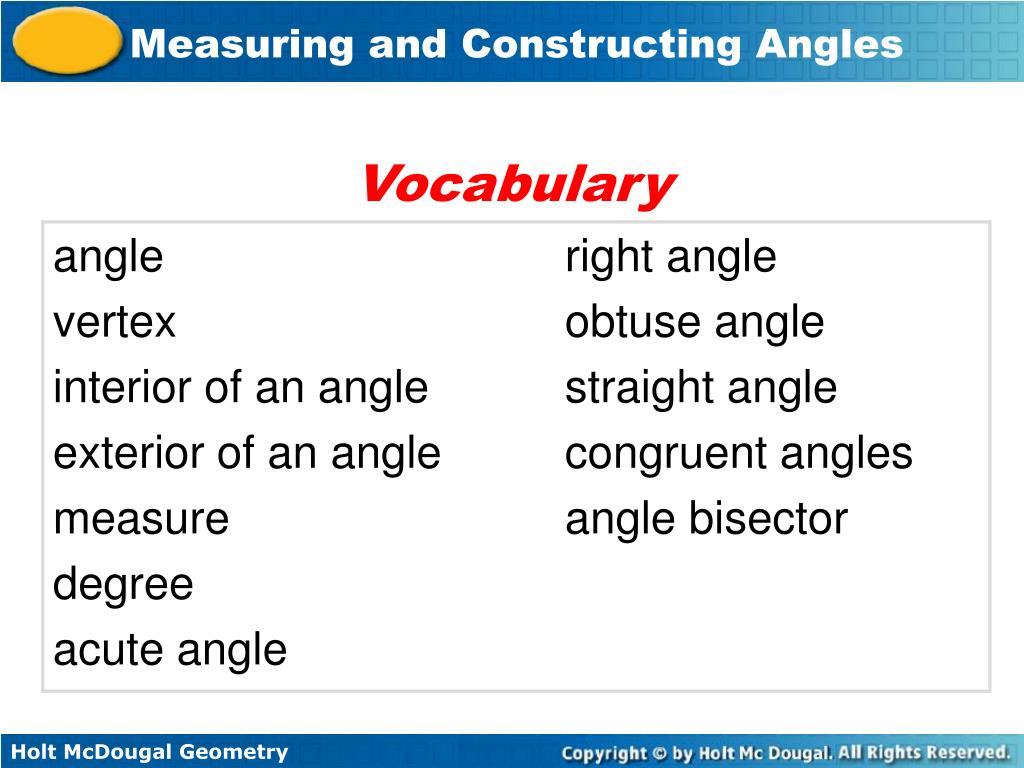 Measuring and Constructing Angles

Vocabulary

angle
vertex
interior of an angle
exterior of an angle
measure
degree
acute angle

right angle
obtuse angle
straight angle
congruent angles
angle bisector

Holt McDougal Geometry

Copyright © by Holt Mc Dougal. All Rights Reserved.